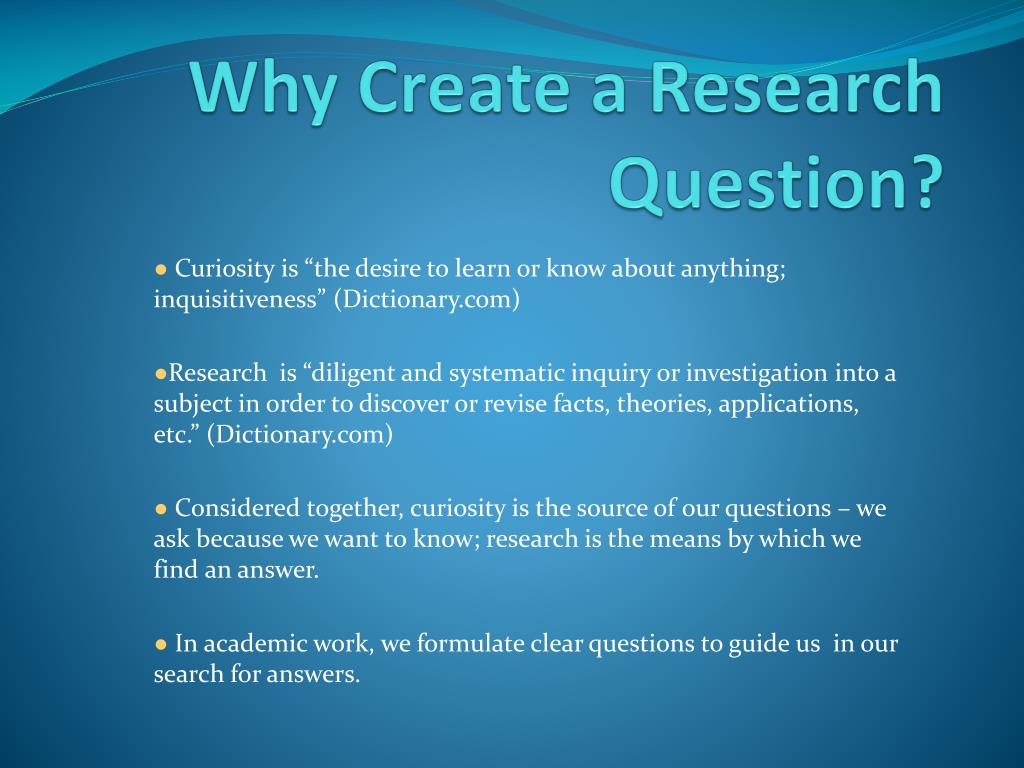 Why Create a Research Question?

● Curiosity is “the desire to learn or know about anything; inquisitiveness” (Dictionary.com)

●Research is “diligent and systematic inquiry or investigation into a subject in order to discover or revise facts, theories, applications, etc.” (Dictionary.com)

● Considered together, curiosity is the source of our questions – we ask because we want to know; research is the means by which we find an answer.

● In academic work, we formulate clear questions to guide us in our search for answers.